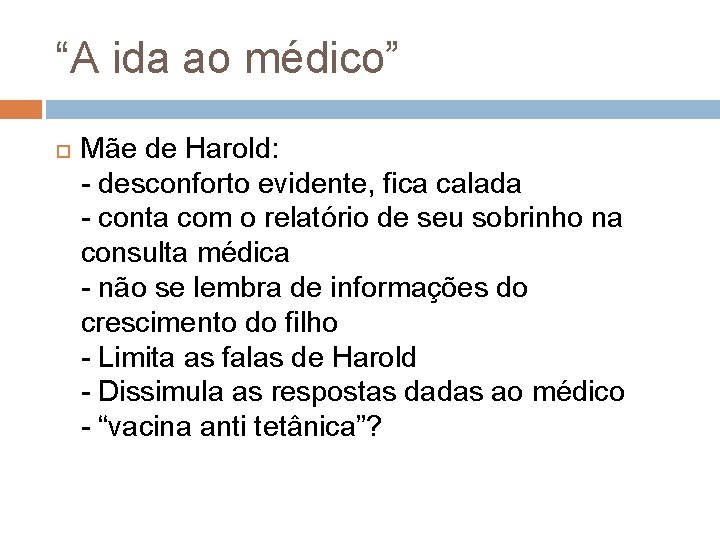 “A ida ao médico”

Mãe de Harold:
- desconforto evidente, fica calada
- conta com o relatório de seu sobrinho na consulta médica
- não se lembra de informações do crescimento do filho
- Limita as falas de Harold
- Dissimula as respostas dadas ao médico
- “vacina anti tetânica”?